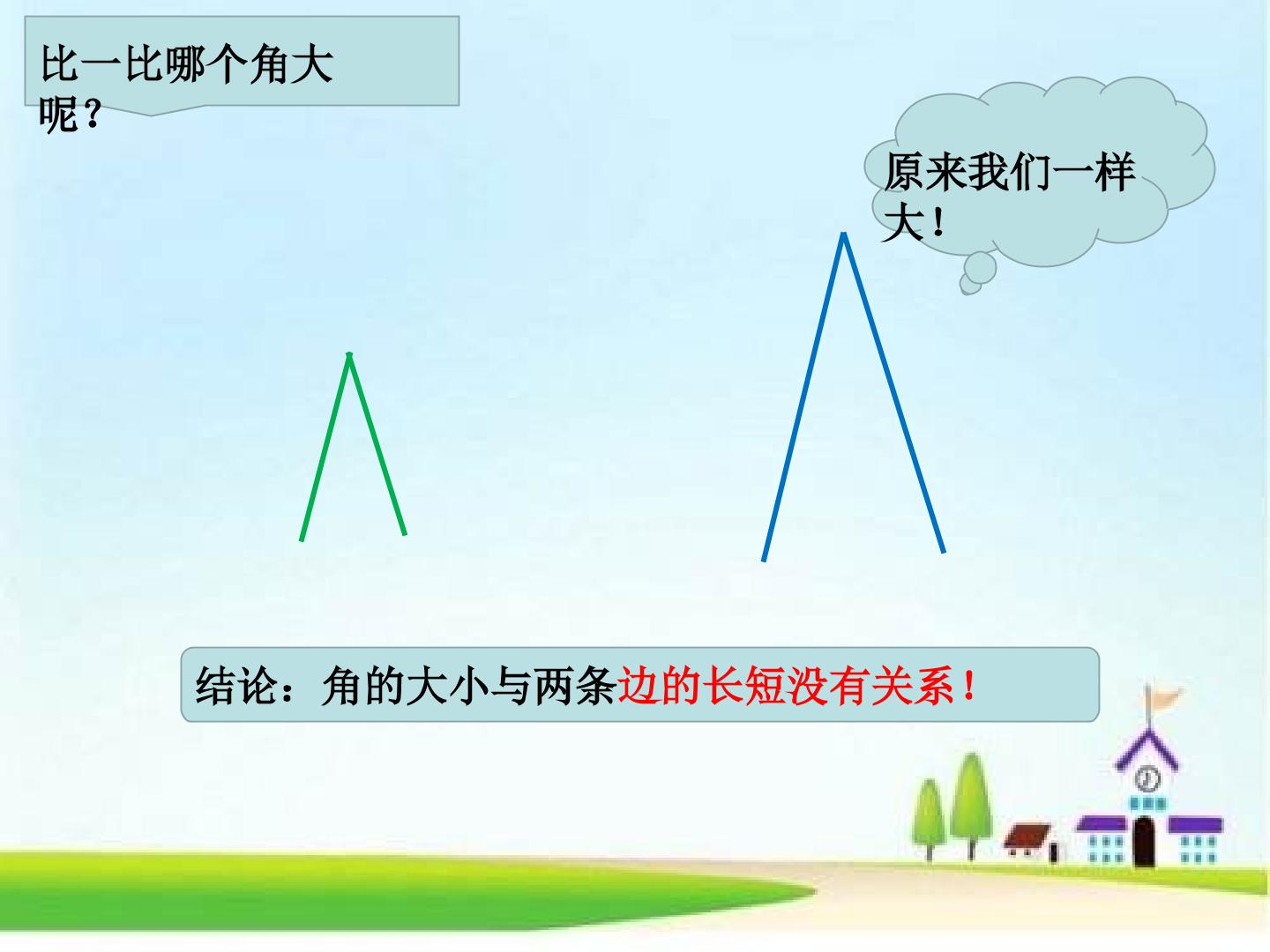 比一比哪个角大呢？

原来我们一样大！

结论：角的大小与两条边的长短没有关系！